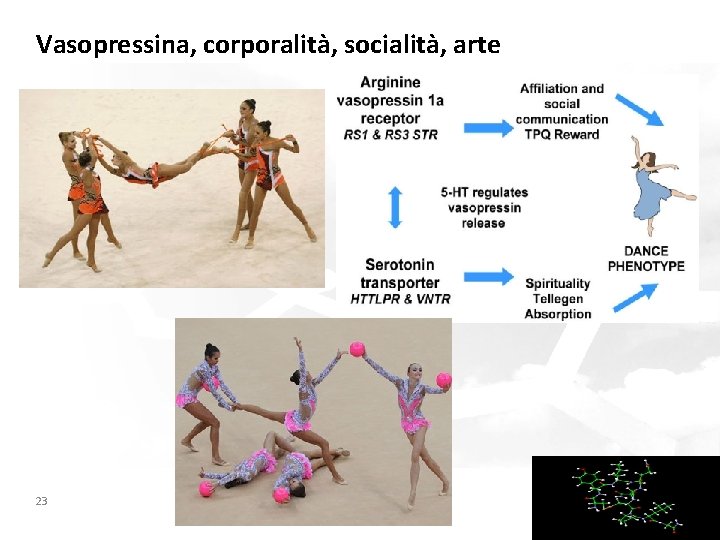 Vasopressina, corporalità, socialità, arte

Arginine vasopressin 1a receptor
RS1 & RS3 STR

Affiliation and social communication
TPQ Reward

5-HT regulates vasopressin release

Serotonin transporter
HTTLPR & VNTR

Spirituality
Tellegen
Absorption

DANCE PHENOTYPE

23